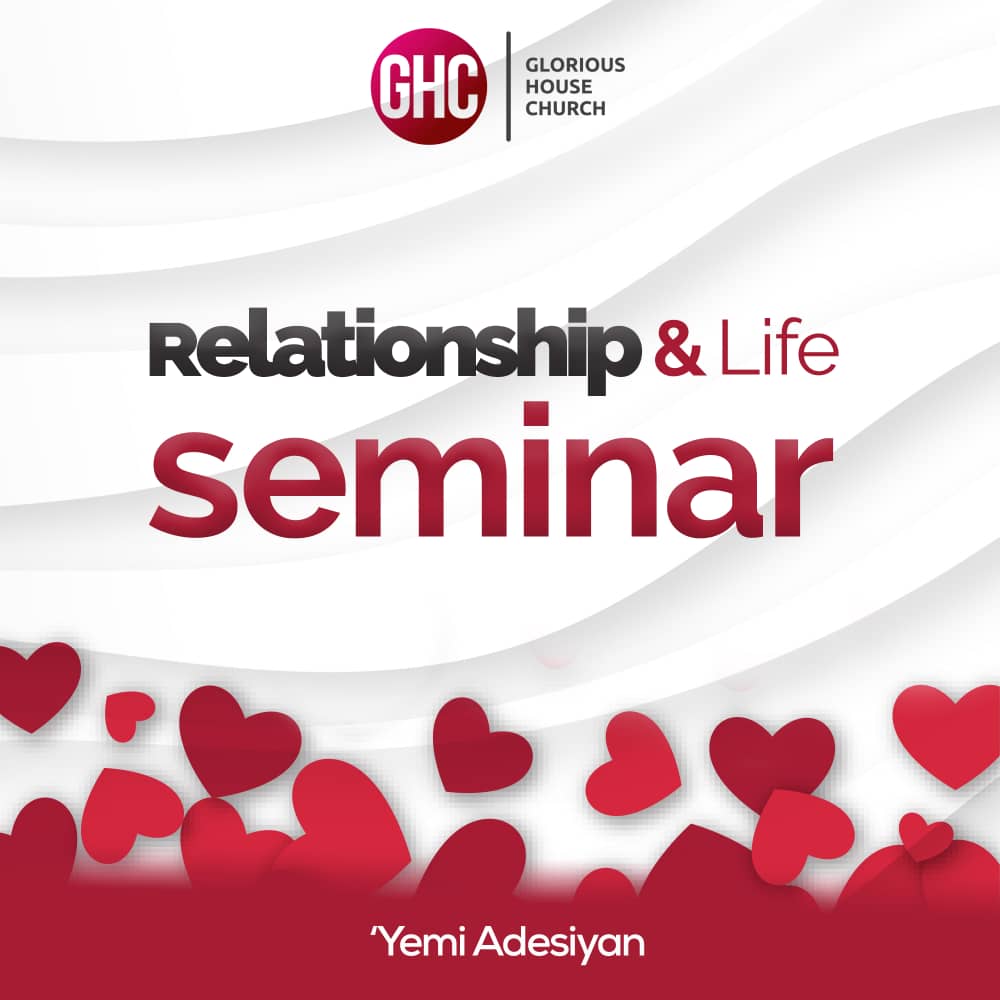 GHC
GLORIOUS HOUSE CHURCH

Relationship & Life
seminar

'Yemi Adesiyan